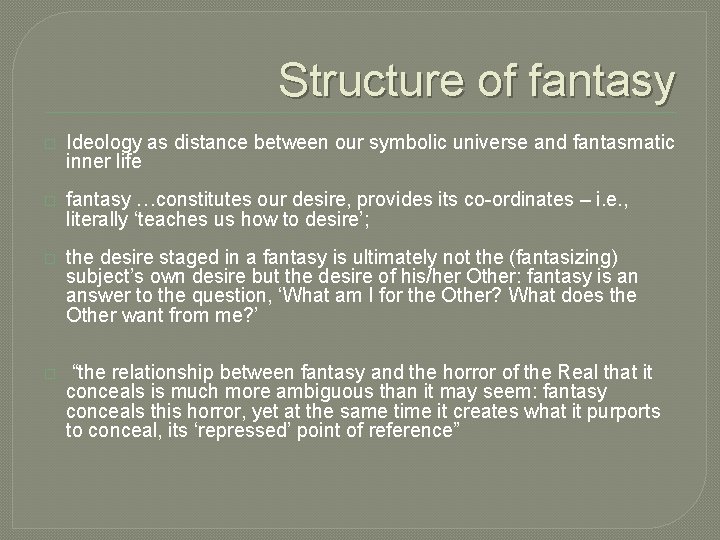 Structure of fantasy

Ideology as distance between our symbolic universe and fantasmatic inner life

fantasy …constitutes our desire, provides its co-ordinates – i.e., literally ‘teaches us how to desire’;

the desire staged in a fantasy is ultimately not the (fantasizing) subject’s own desire but the desire of his/her Other: fantasy is an answer to the question, ‘What am I for the Other? What does the Other want from me?’

“the relationship between fantasy and the horror of the Real that it conceals is much more ambiguous than it may seem: fantasy conceals this horror, yet at the same time it creates what it purports to conceal, its ‘repressed’ point of reference”